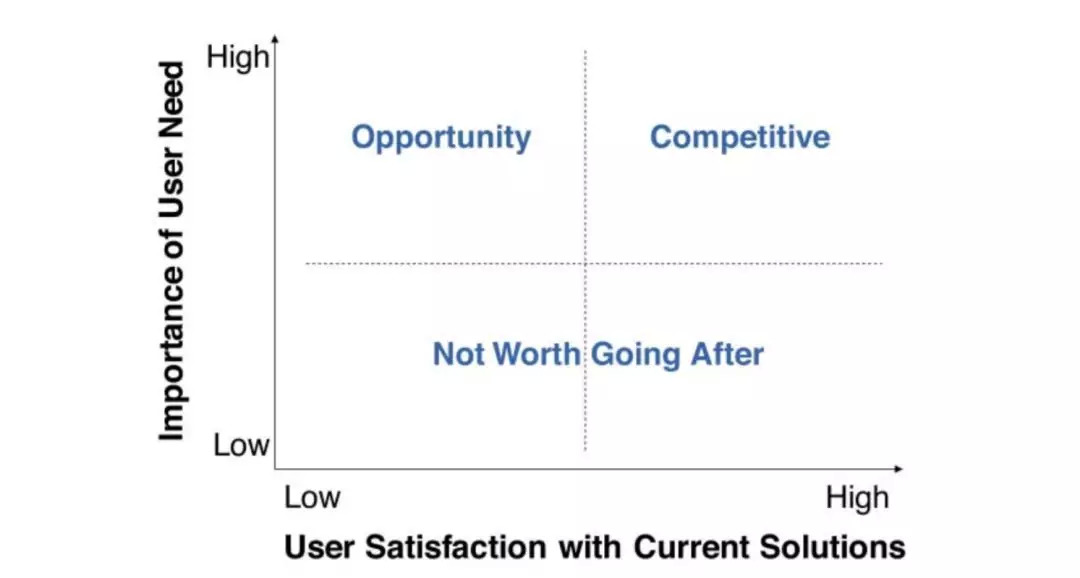 Importance of User Need

High

Low

Opportunity

Competitive

Not Worth Going After

Low

High

User Satisfaction with Current Solutions